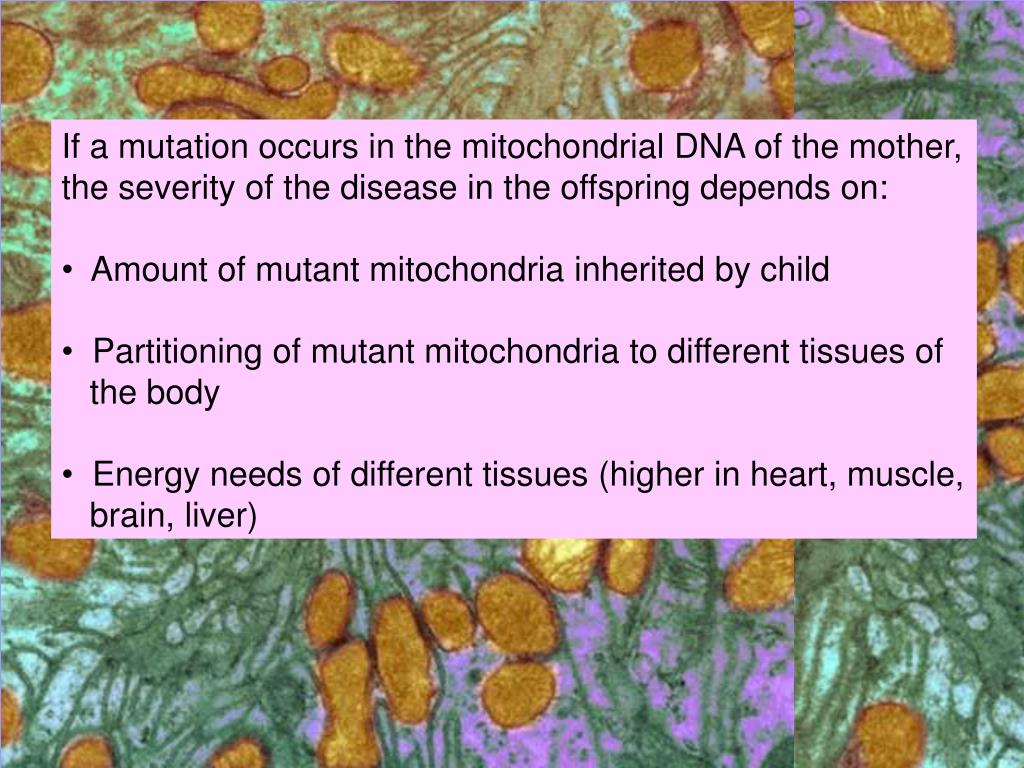 If a mutation occurs in the mitochondrial DNA of the mother, the severity of the disease in the offspring depends on:

• Amount of mutant mitochondria inherited by child

• Partitioning of mutant mitochondria to different tissues of the body

• Energy needs of different tissues (higher in heart, muscle, brain, liver)